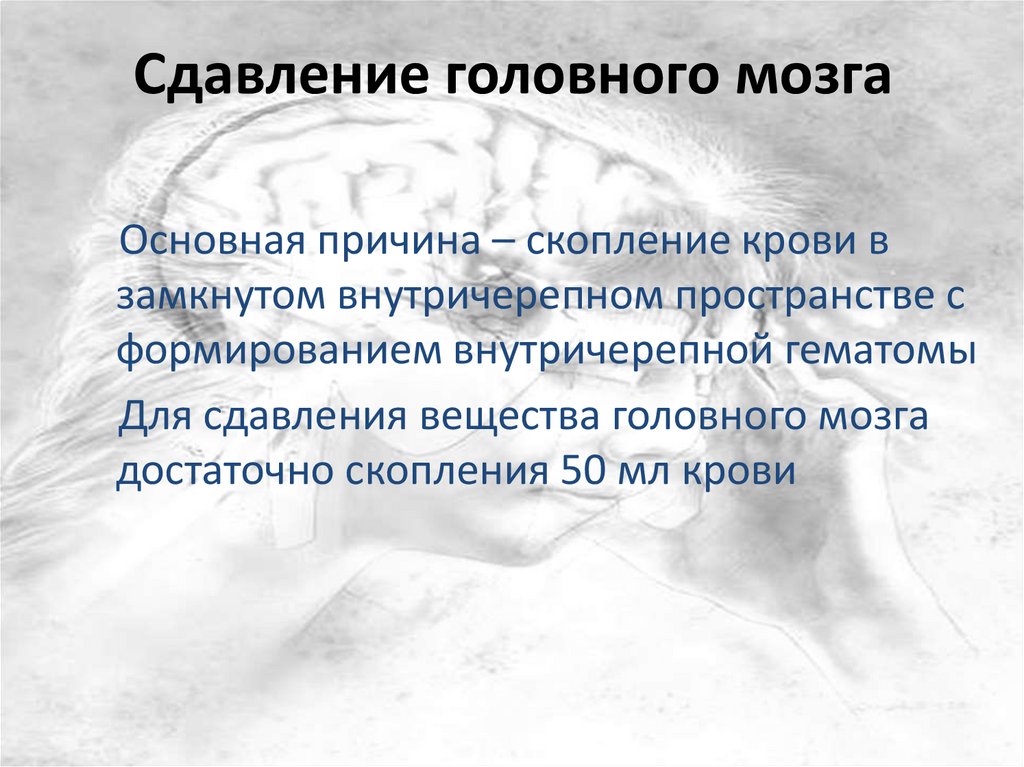 Сдавление головного мозга

Основная причина – скопление крови в замкнутом внутричерепном пространстве с формированием внутричерепной гематомы

Для сдавления вещества головного мозга достаточно скопления 50 мл крови